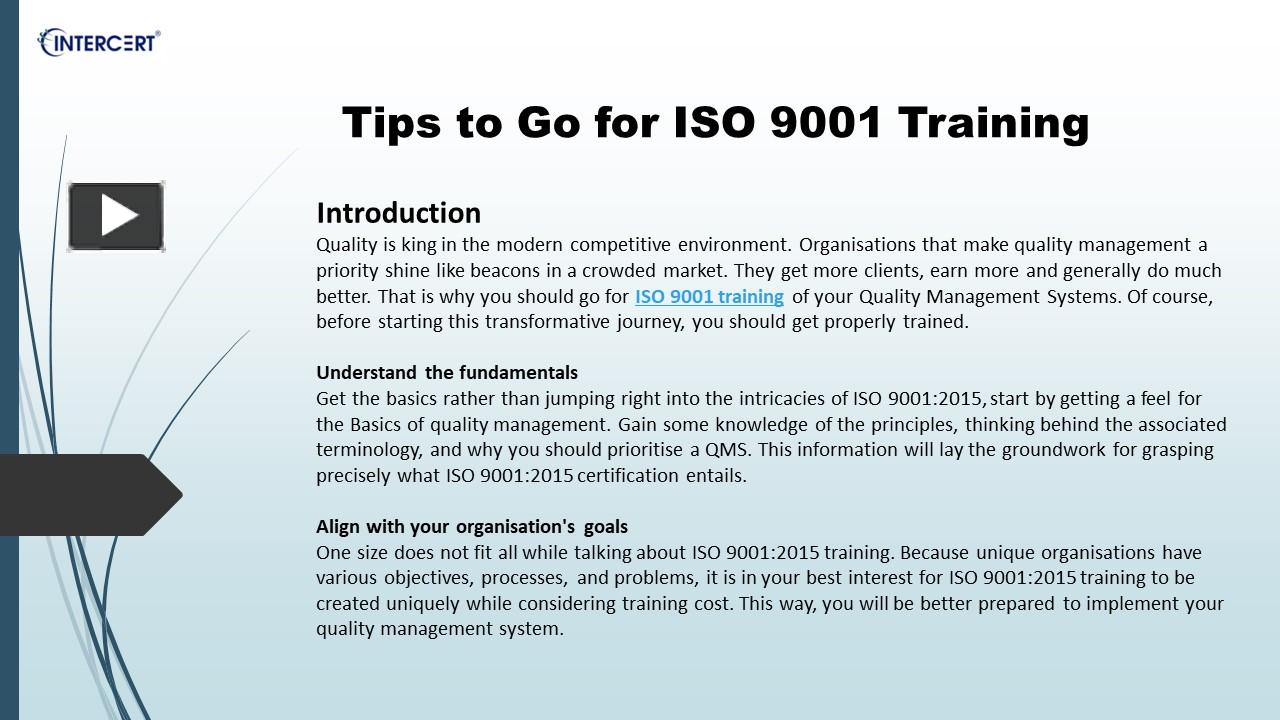 INTERCERT®

Tips to Go for ISO 9001 Training

Introduction
Quality is king in the modern competitive environment. Organisations that make quality management a priority shine like beacons in a crowded market. They get more clients, earn more and generally do much better. That is why you should go for ISO 9001 training of your Quality Management Systems. Of course, before starting this transformative journey, you should get properly trained.

Understand the fundamentals
Get the basics rather than jumping right into the intricacies of ISO 9001:2015, start by getting a feel for the Basics of quality management. Gain some knowledge of the principles, thinking behind the associated terminology, and why you should prioritise a QMS. This information will lay the groundwork for grasping precisely what ISO 9001:2015 certification entails.

Align with your organisation's goals
One size does not fit all while talking about ISO 9001:2015 training. Because unique organisations have various objectives, processes, and problems, it is in your best interest for ISO 9001:2015 training to be created uniquely while considering training cost. This way, you will be better prepared to implement your quality management system.